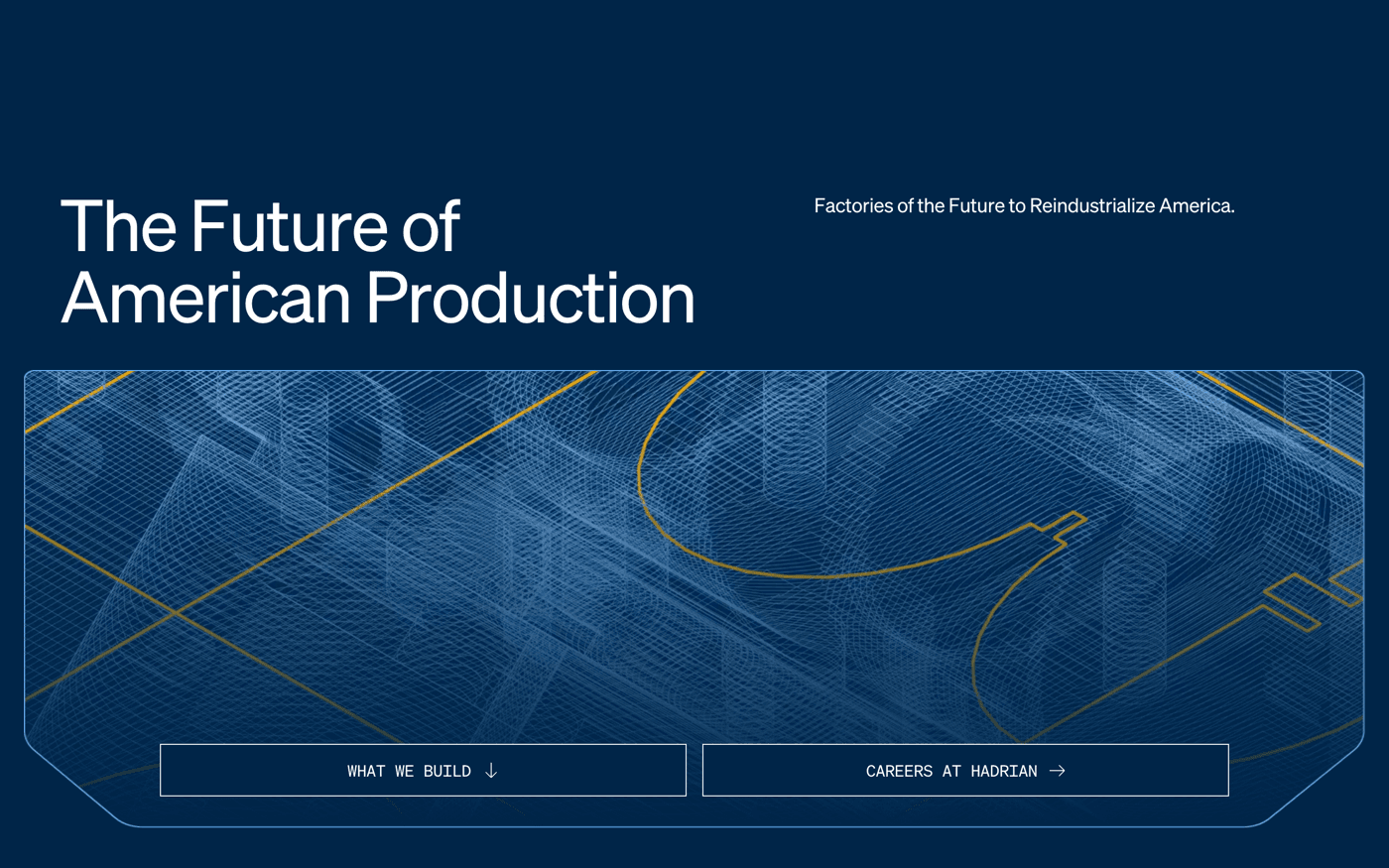 The Future of American Production

Factories of the Future to Reindustrialize America.

WHAT WE BUILD ↓

CAREERS AT HADRIAN →